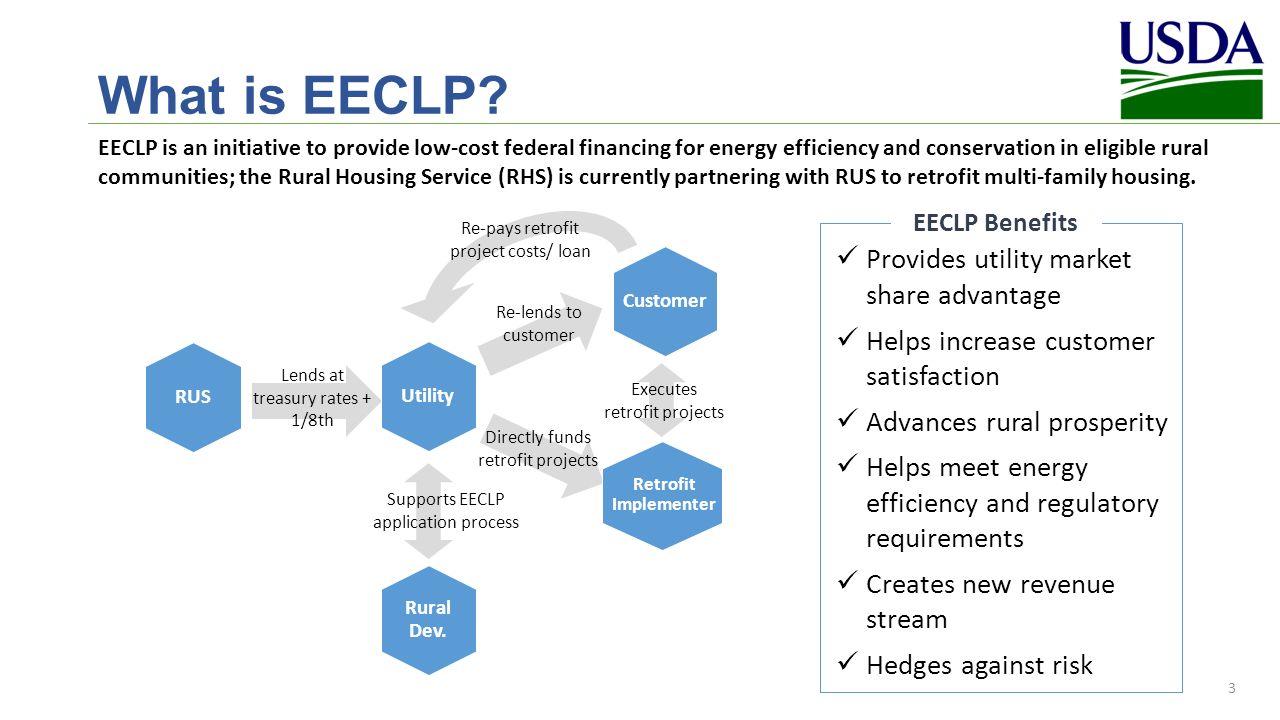 USDA

What is EECLP?

EECLP is an initiative to provide low-cost federal financing for energy efficiency and conservation in eligible rural communities; the Rural Housing Service (RHS) is currently partnering with RUS to retrofit multi-family housing.

Re-pays retrofit project costs/ loan

Customer

Re-lends to customer

RUS

Lends at treasury rates + 1/8th

Utility

Executes retrofit projects

Directly funds retrofit projects

Retrofit Implementer

Supports EECLP application process

Rural Dev.

EECLP Benefits

✓ Provides utility market share advantage

✓ Helps increase customer satisfaction

✓ Advances rural prosperity

✓ Helps meet energy efficiency and regulatory requirements

✓ Creates new revenue stream

✓ Hedges against risk

3